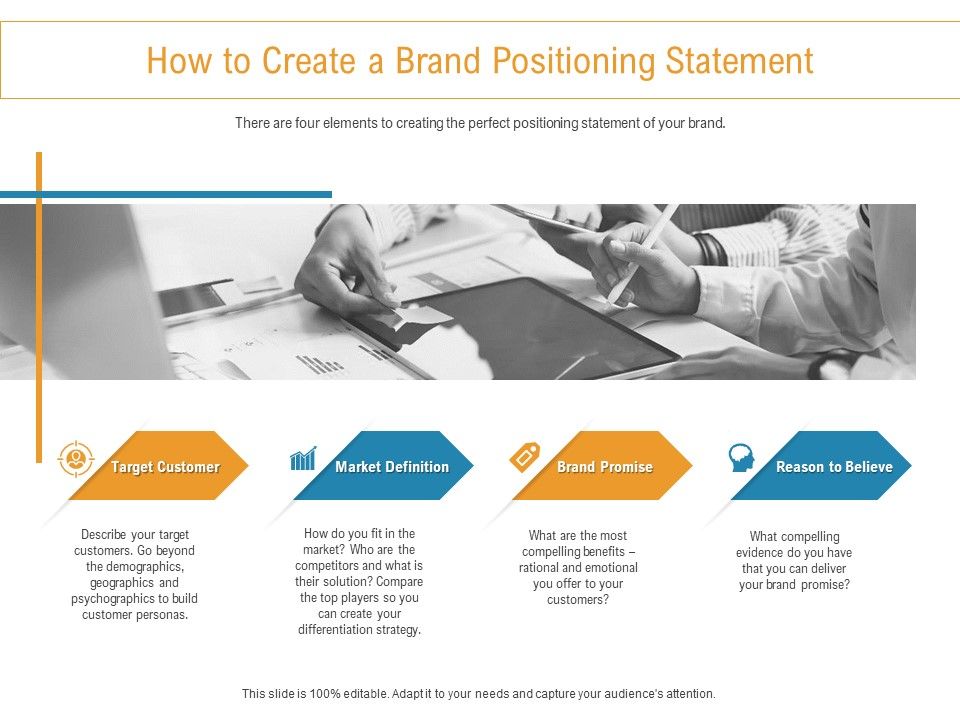 How to Create a Brand Positioning Statement

There are four elements to creating the perfect positioning statement of your brand.

Target Customer

Describe your target customers. Go beyond the demographics, geographics and psychographics to build customer personas.

Market Definition

How do you fit in the market? Who are the competitors and what is their solution? Compare the top players so you can create your differentiation strategy.

Brand Promise

What are the most compelling benefits – rational and emotional you offer to your customers?

Reason to Believe

What compelling evidence do you have that you can deliver your brand promise?

This slide is 100% editable. Adapt it to your needs and capture your audience's attention.